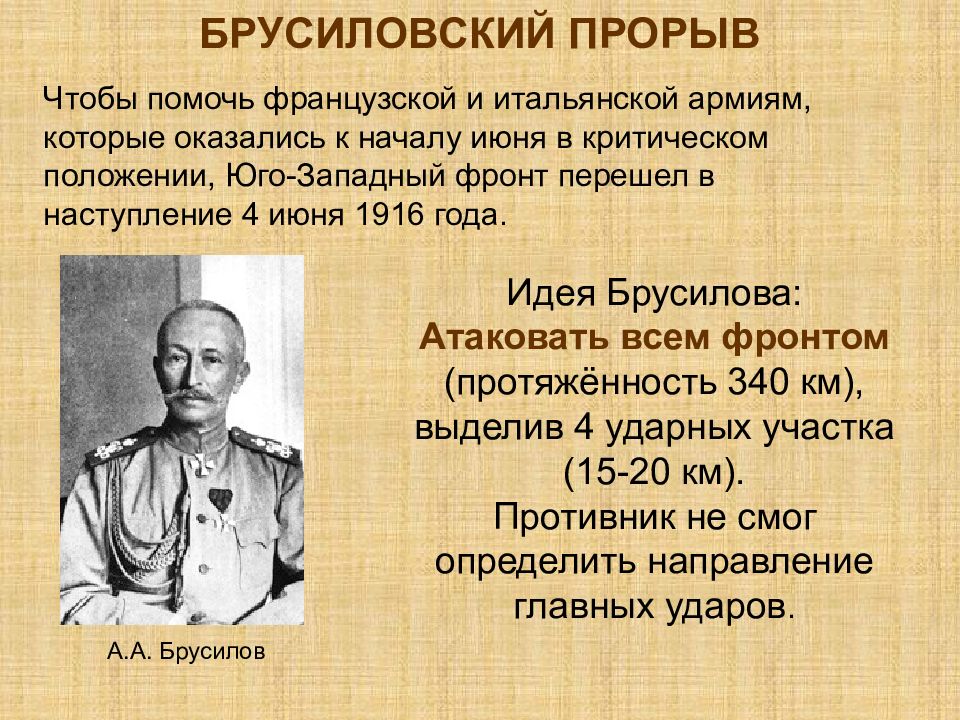 БРУСИЛОВСКИЙ ПРОРЫВ

Чтобы помочь французской и итальянской армиям, которые оказались к началу июня в критическом положении, Юго-Западный фронт перешел в наступление 4 июня 1916 года.

Идея Брусилова:
Атаковать всем фронтом
(протяжённость 340 км),
выделив 4 ударных участка
(15-20 км).
Противник не смог
определить направление
главных ударов.

А.А. Брусилов